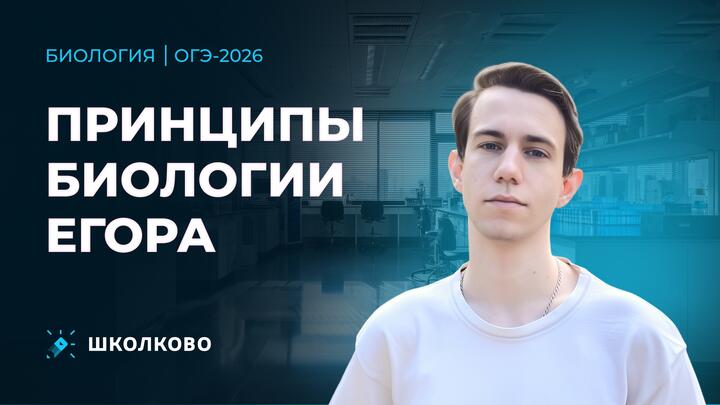 БИОЛОГИЯ | ОГЭ-2026

ПРИНЦИПЫ БИОЛОГИИ ЕГОРА

ШКОЛКОВО